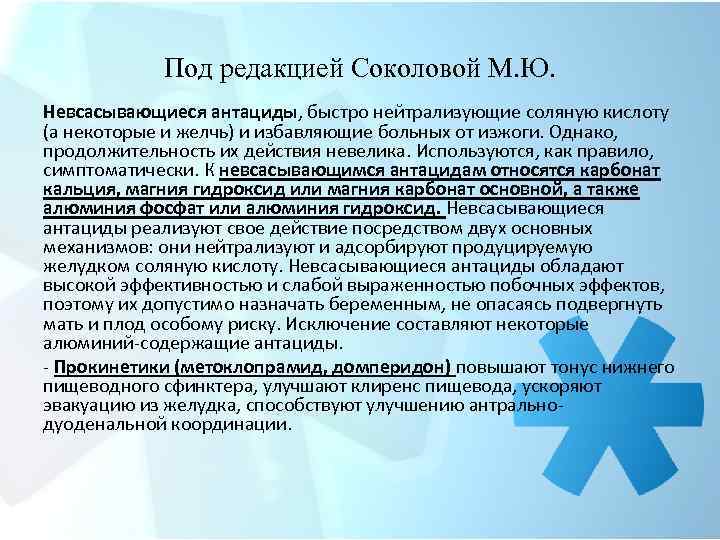 Под редакцией Соколовой М.Ю.

Невсасывающиеся антациды, быстро нейтрализующие соляную кислоту (а некоторые и желчь) и избавляющие больных от изжоги. Однако, продолжительность их действия невелика. Используются, как правило, симптоматически. К невсасывающимся антацидам относятся карбонат кальция, магния гидроксид или магния карбонат основной, а также алюминия фосфат или алюминия гидроксид. Невсасывающиеся антациды реализуют свое действие посредством двух основных механизмов: они нейтрализуют и адсорбируют продуцируемую желудком соляную кислоту. Невсасывающиеся антациды обладают высокой эффективностью и слабой выраженностью побочных эффектов, поэтому их допустимо назначать беременным, не опасаясь подвергнуть мать и плод особому риску. Исключение составляют некоторые алюминий-содержащие антациды.

- Прокинетики (метоклопрамид, домперидон) повышают тонус нижнего пищеводного сфинктера, улучшают клиренс пищевода, ускоряют эвакуацию из желудка, способствуют улучшению антрально-дуоденальной координации.